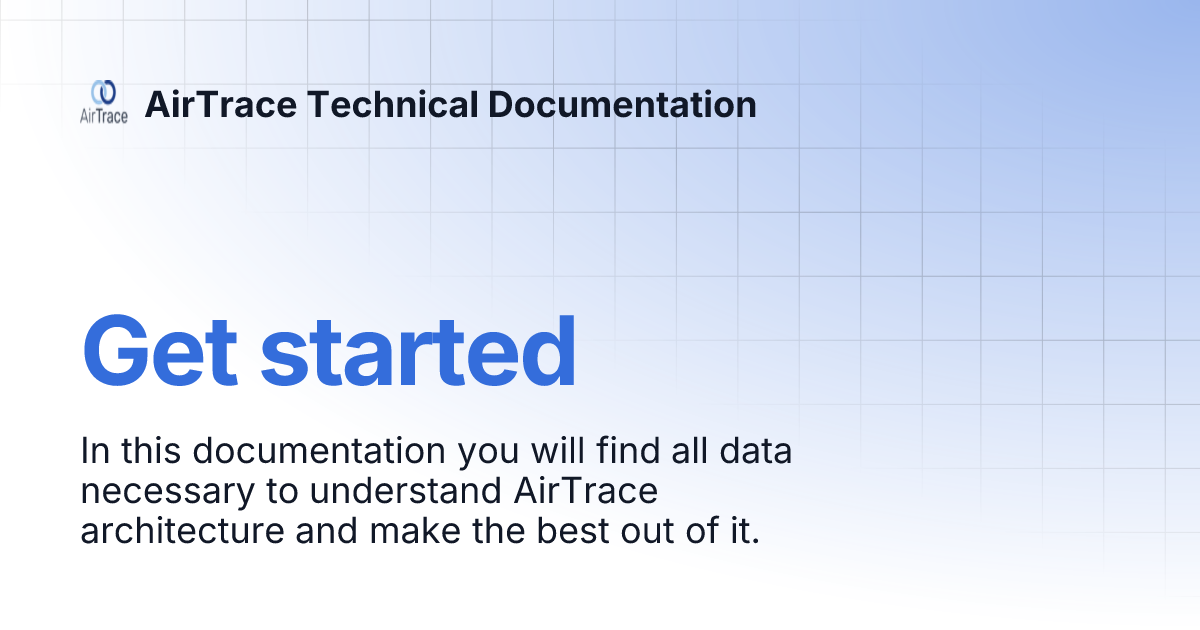 AirTrace

AirTrace Technical Documentation

Get started

In this documentation you will find all data necessary to understand AirTrace architecture and make the best out of it.